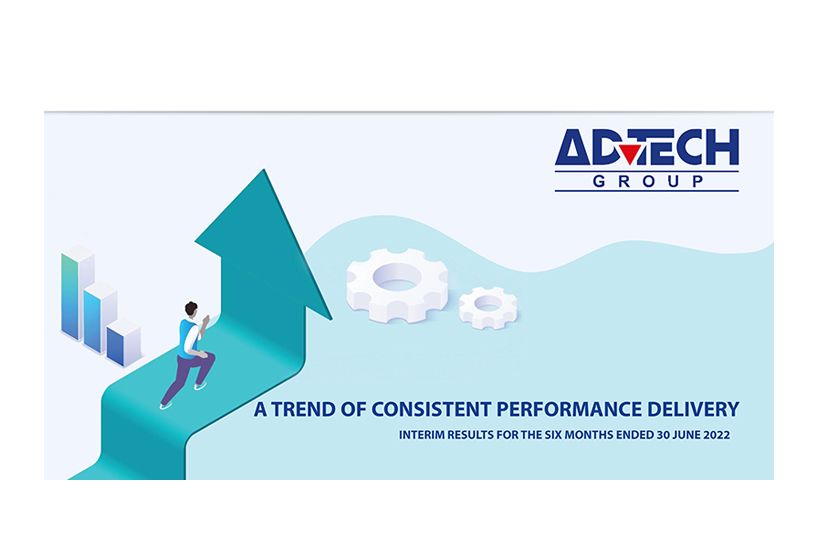 ADTECH
GROUP

A TREND OF CONSISTENT PERFORMANCE DELIVERY

INTERIM RESULTS FOR THE SIX MONTHS ENDED 30 JUNE 2022